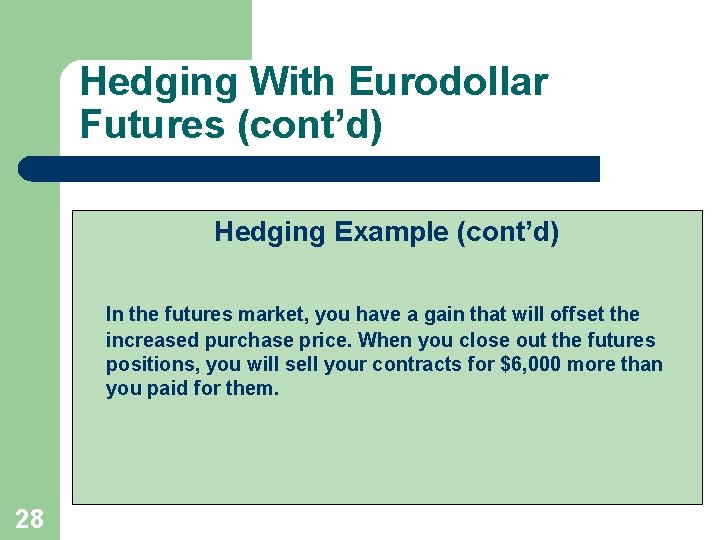 Hedging With Eurodollar Futures (cont’d)

Hedging Example (cont’d)

In the futures market, you have a gain that will offset the increased purchase price. When you close out the futures positions, you will sell your contracts for \$6,000 more than you paid for them.

28